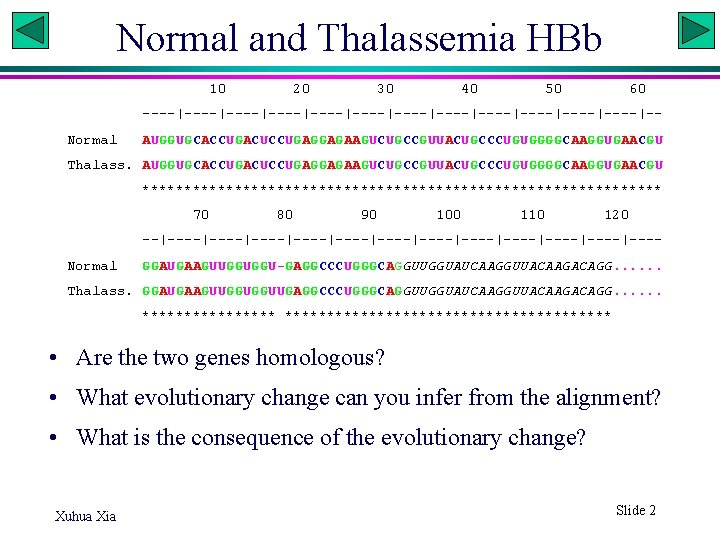 Normal and Thalassemia HBb

10 20 30 40 50 60
----|----|----|----|----|----|----|----|----|----|----|----|--

Normal AUGGUGCACCUGACUCCUGAGGAGAAGUCUGCCGUUACUGCCCUGUGGGGCAAGGUGAACGU
Thalass. AUGGUGCACCUGACUCCUGAGGAGAAGUCUGCCGUUACUGCCCUGUGGGGCAAGGUGAACGU
**************************************************************

70 80 90 100 110 120
--|----|----|----|----|----|----|----|----|----|----|----|----

Normal GGAUGAAGUUGGUGGU-GAGGCCCUGGGCAGGUUGGUAUCAAGGUUACAAGACAGG......
Thalass. GGAUGAAGUUGGUGGUUGAGGCCCUGGGCAGGUUGGUAUCAAGGUUACAAGACAGG......
**************** ***************************************

• Are the two genes homologous?
• What evolutionary change can you infer from the alignment?
• What is the consequence of the evolutionary change?

Xuhua Xia

Slide 2